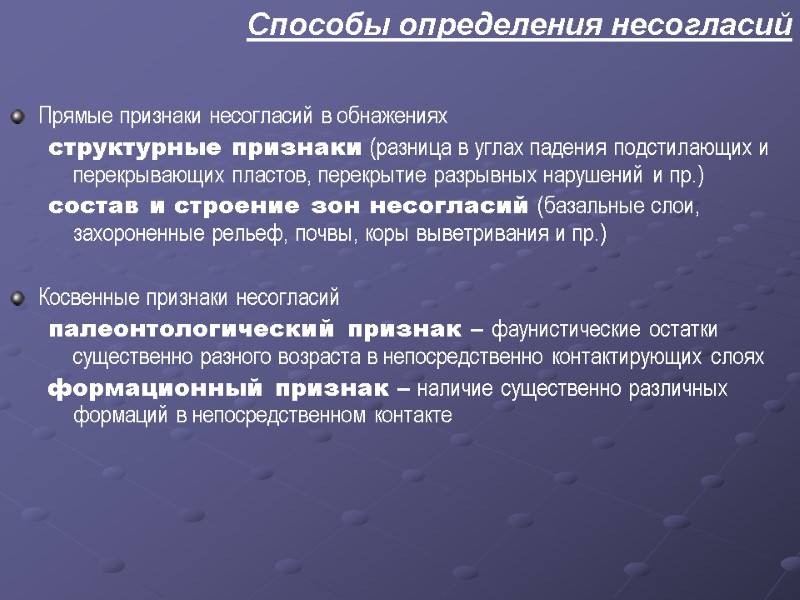 Способы определения несогласий

Прямые признаки несогласий в обнажениях

структурные признаки (разница в углах падения подстилающих и перекрывающих пластов, перекрытие разрывных нарушений и пр.)

состав и строение зон несогласий (базальные слои, захороненные рельеф, почвы, коры выветривания и пр.)

Косвенные признаки несогласий

палеонтологический признак – фаунистические остатки существенно разного возраста в непосредственно контактирующих слоях

формационный признак – наличие существенно различных формаций в непосредственном контакте